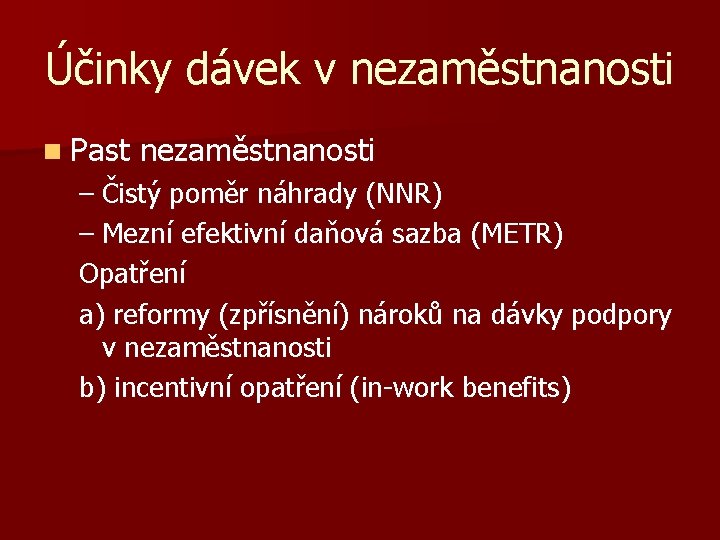 Účinky dávek v nezaměstnanosti

Past nezaměstnanosti
– Čistý poměr náhrady (NNR)
– Mezní efektivní daňová sazba (METR)
Opatření
a) reformy (zpřísnění) nároků na dávky podpory v nezaměstnanosti
b) incentivní opatření (in-work benefits)